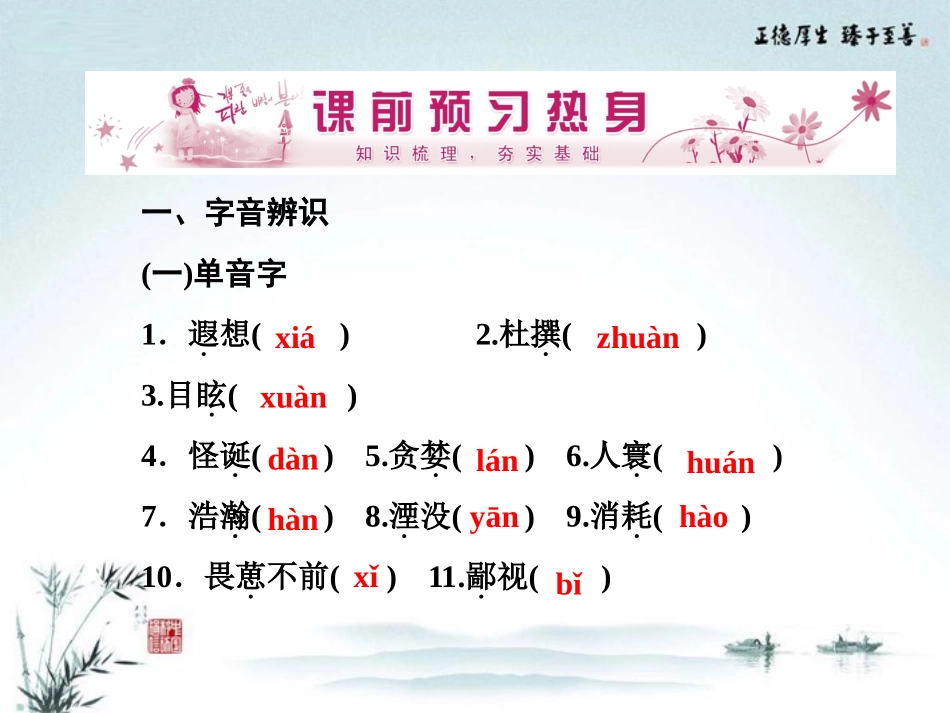 正德厚生 臻于至善

课前预习热身
知识梳理，夯实基础

一、字音辨识

(一)单音字

1．遐想( xiá ) 2.杜撰( zhuàn )

3.目眩( xuàn )

4．怪诞( dàn ) 5.贪婪( lán ) 6.人寰( huán )

7．浩瀚( hàn ) 8.湮没( yān ) 9.消耗( hào )

10．畏葸不前( xǐ ) 11.鄙视( bǐ )